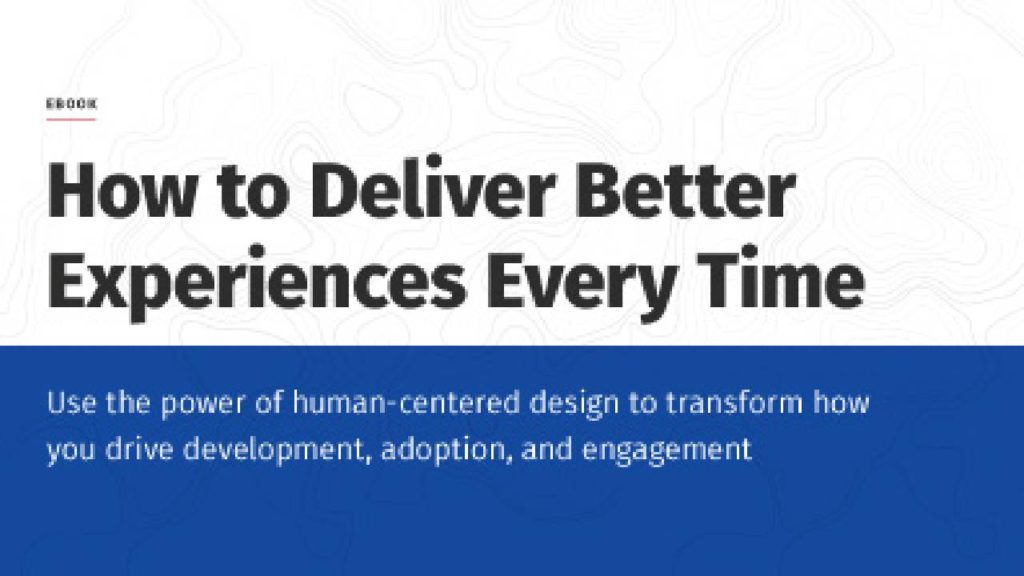 EBOOK

How to Deliver Better Experiences Every Time

Use the power of human-centered design to transform how you drive development, adoption, and engagement